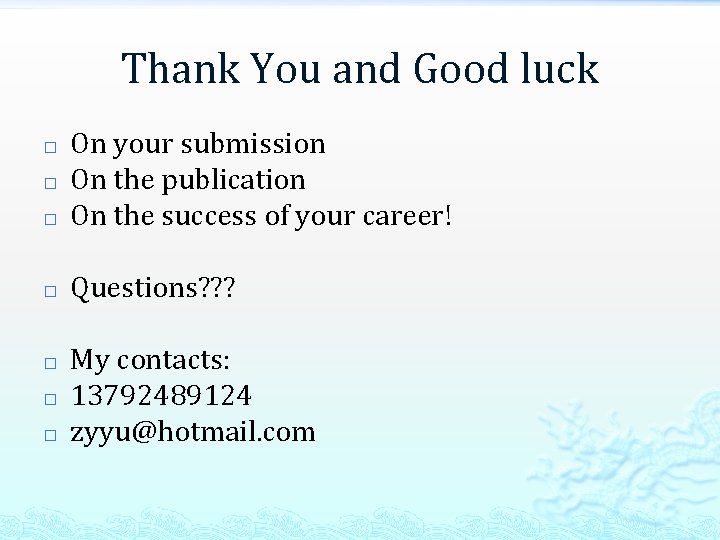 Thank You and Good luck

□ On your submission
□ On the publication
□ On the success of your career!

□ Questions???

□ My contacts:
□ 13792489124
□ zyyu@hotmail.com